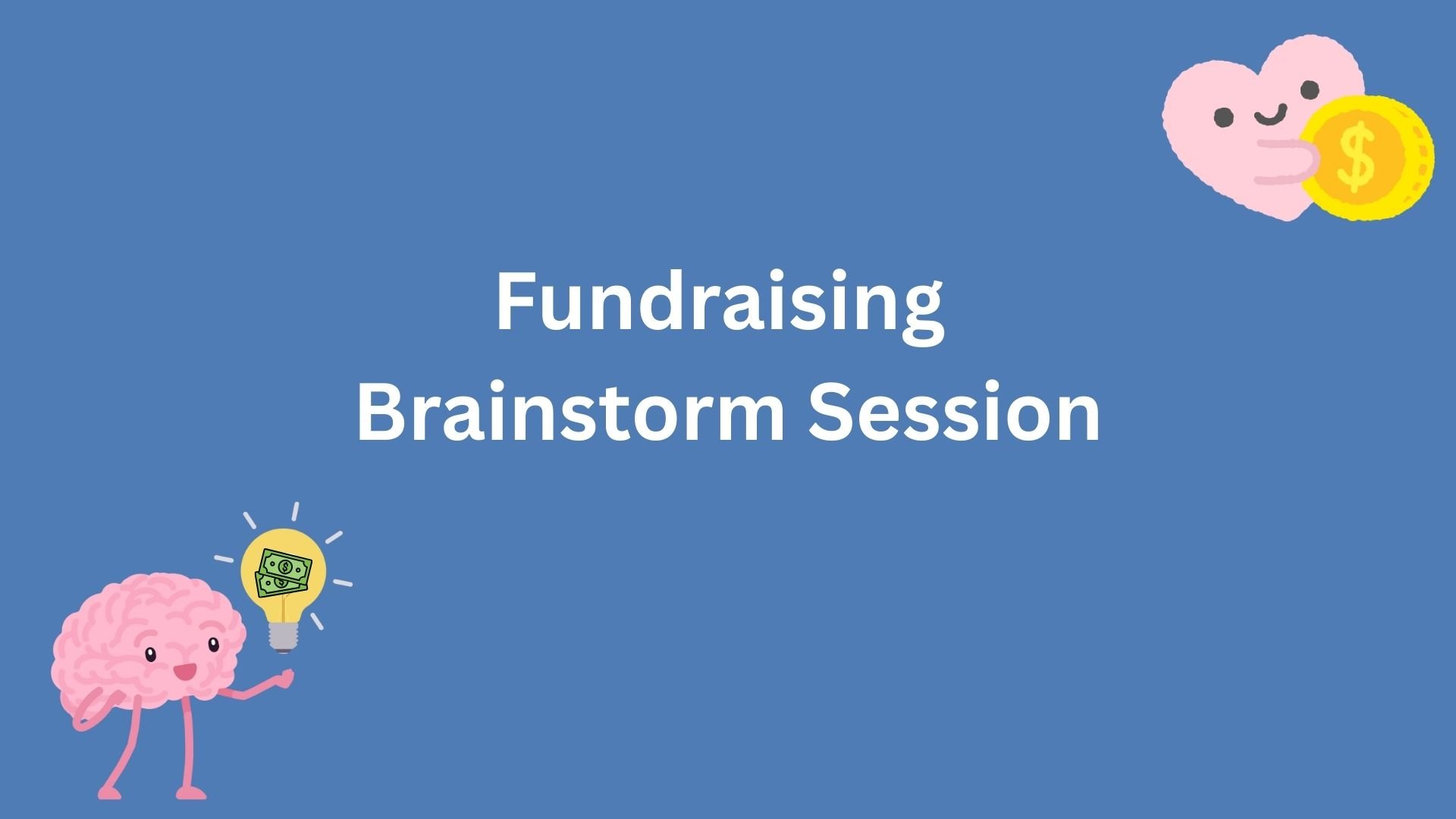 Fundraising
Brainstorm Session